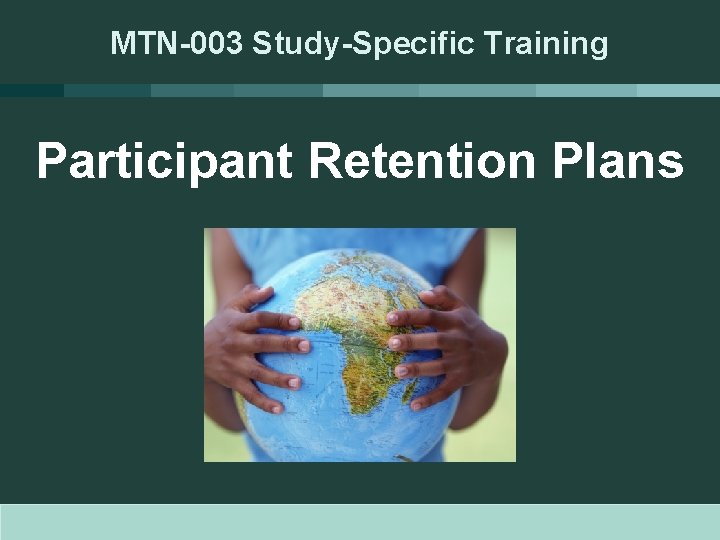 MTN-003 Study-Specific Training

Participant Retention Plans